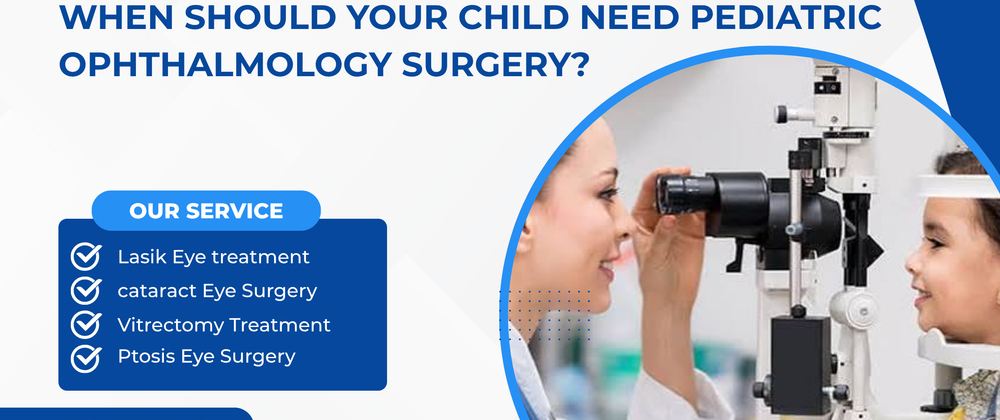 WHEN SHOULD YOUR CHILD NEED PEDIATRIC OPHTHALMOLOGY SURGERY?

OUR SERVICE

Lasik Eye treatment
cataract Eye Surgery
Vitrectomy Treatment
Ptosis Eye Surgery